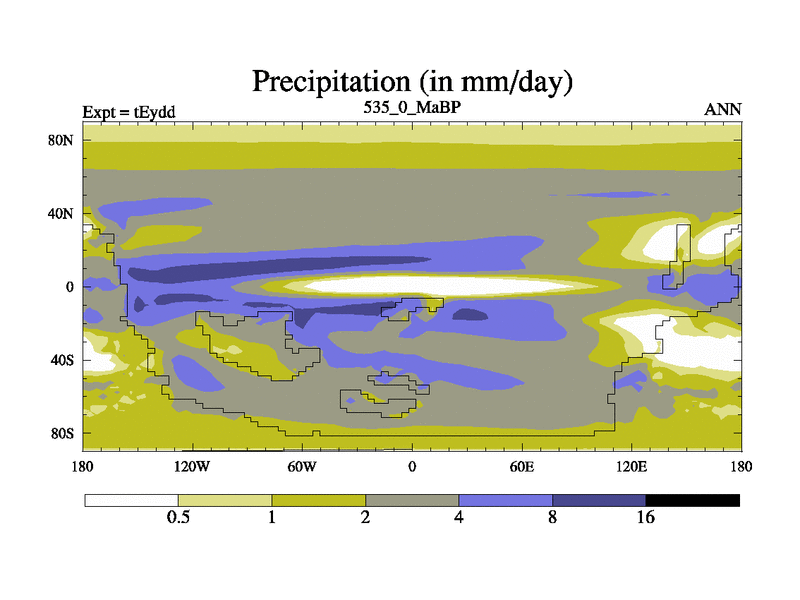 Precipitation (in mm/day)

Expt = tEydd
535_0_MaBP
ANN

80N
40N
0
40S
80S

180
120W
60W
0
60E
120E
180

0.5
1
2
4
8
16